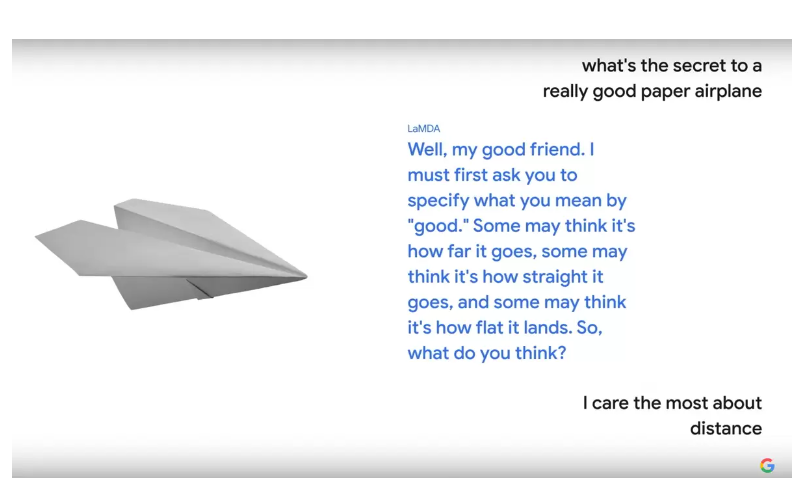 what's the secret to a really good paper airplane

LaMDA
Well, my good friend. I must first ask you to specify what you mean by "good." Some may think it's how far it goes, some may think it's how straight it goes, and some may think it's how flat it lands. So, what do you think?

I care the most about distance

G